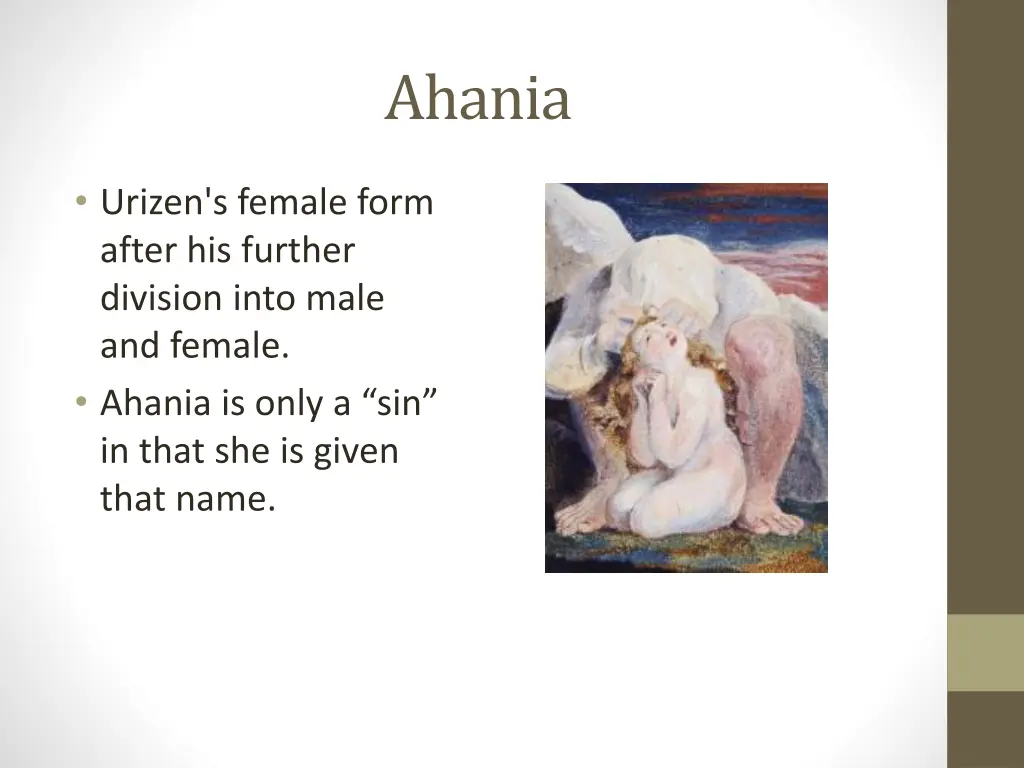 Ahania

• Urizen's female form after his further division into male and female.
• Ahania is only a “sin” in that she is given that name.